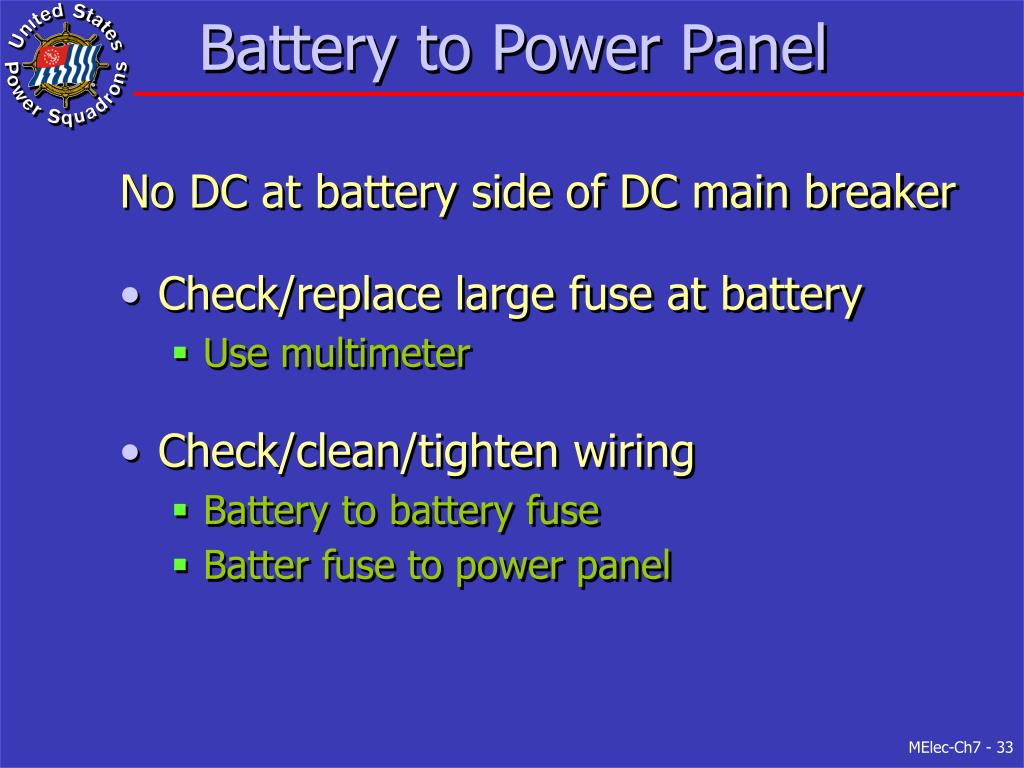 United States Power Squadrons

Battery to Power Panel

No DC at battery side of DC main breaker

• Check/replace large fuse at battery
▪ Use multimeter

• Check/clean/tighten wiring
▪ Battery to battery fuse
▪ Batter fuse to power panel

MElec-Ch7 - 33